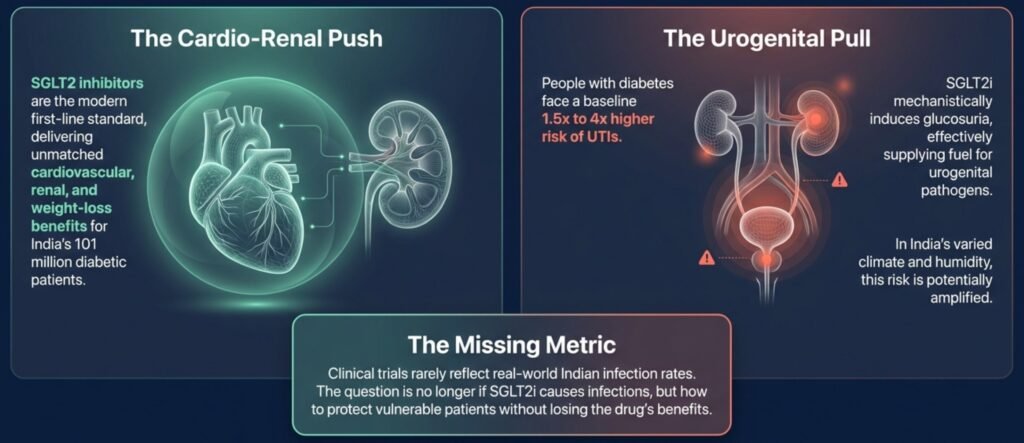 The Cardio-Renal Push

SGLT2 inhibitors are the modern first-line standard, delivering unmatched cardiovascular, renal, and weight-loss benefits for India's 101 million diabetic patients.

The Urogenital Pull

People with diabetes face a baseline 1.5x to 4x higher risk of UTIs.

SGLT2i mechanistically induces glucosuria, effectively supplying fuel for urogenital pathogens.

In India's varied climate and humidity, this risk is potentially amplified.

The Missing Metric

Clinical trials rarely reflect real-world Indian infection rates. The question is no longer if SGLT2i causes infections, but how to protect vulnerable patients without losing the drug's benefits.